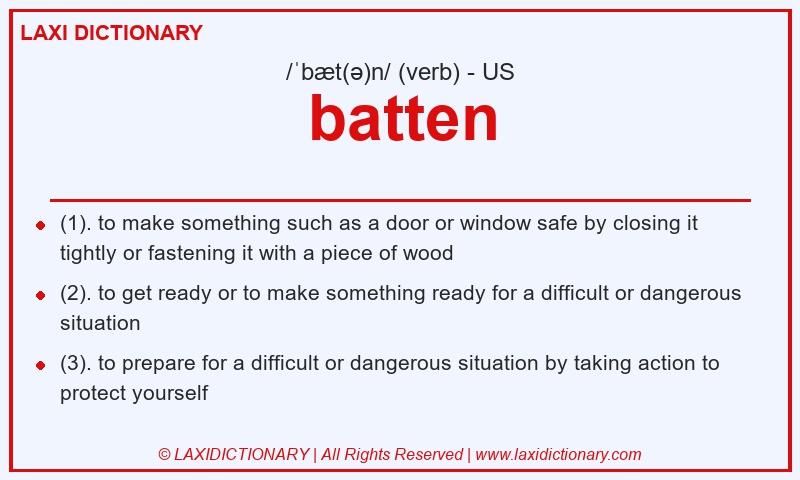 LAXI DICTIONARY

/ˈbæt(ə)n/ (verb) - US

batten

- (1). to make something such as a door or window safe by closing it tightly or fastening it with a piece of wood
- (2). to get ready or to make something ready for a difficult or dangerous situation
- (3). to prepare for a difficult or dangerous situation by taking action to protect yourself

© LAXIDICTIONARY | All Rights Reserved | www.laxidictionary.com